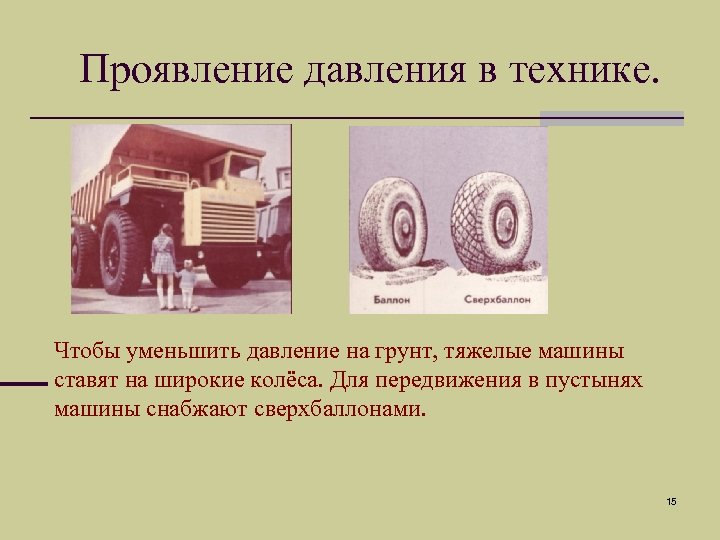 Проявление давления в технике.

Баллон

Сверхбаллон

Чтобы уменьшить давление на грунт, тяжелые машины ставят на широкие колёса. Для передвижения в пустынях машины снабжают сверхбаллонами.

15